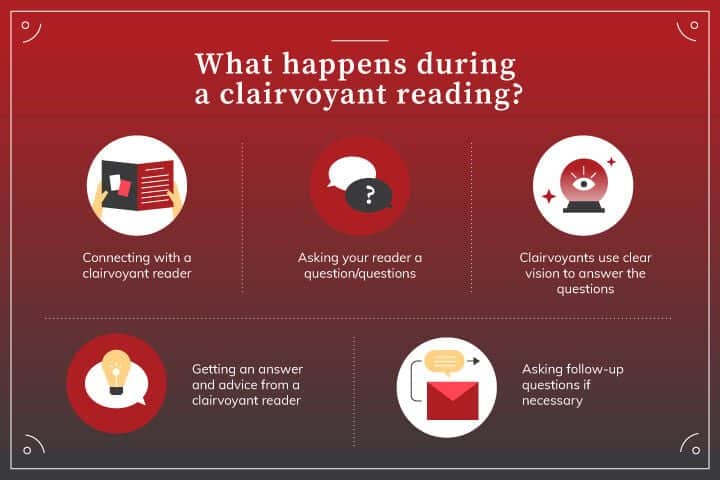 What happens during a clairvoyant reading?

Connecting with a clairvoyant reader

?

Asking your reader a question/questions

Clairvoyants use clear vision to answer the questions

Getting an answer and advice from a clairvoyant reader

Asking follow-up questions if necessary